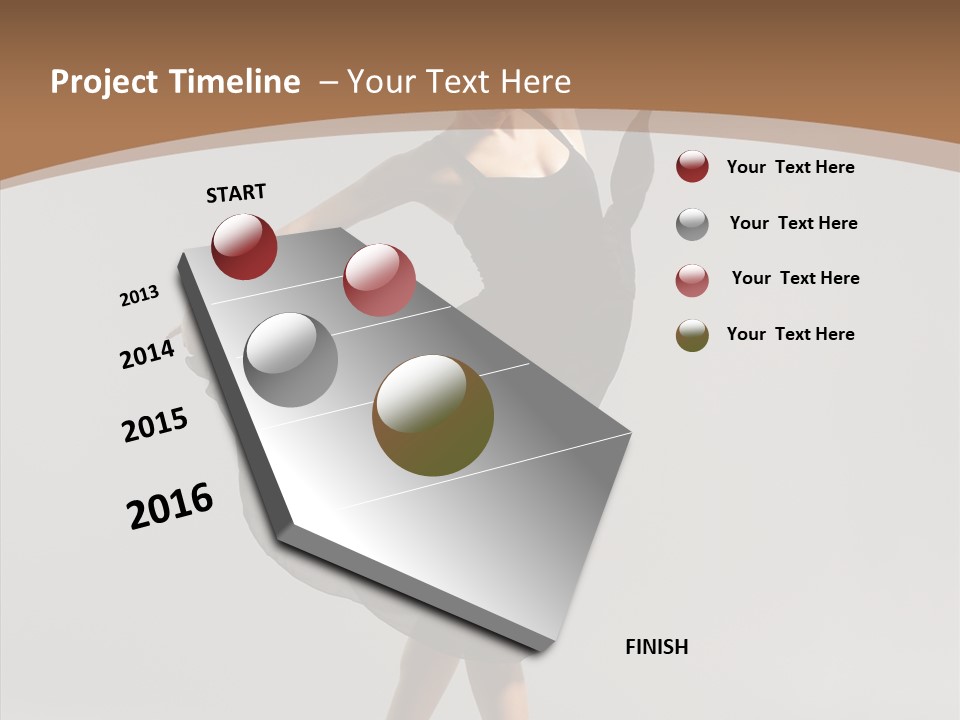 Project Timeline – Your Text Here

START

2013

2014

2015

2016

FINISH

Your Text Here

Your Text Here

Your Text Here

Your Text Here